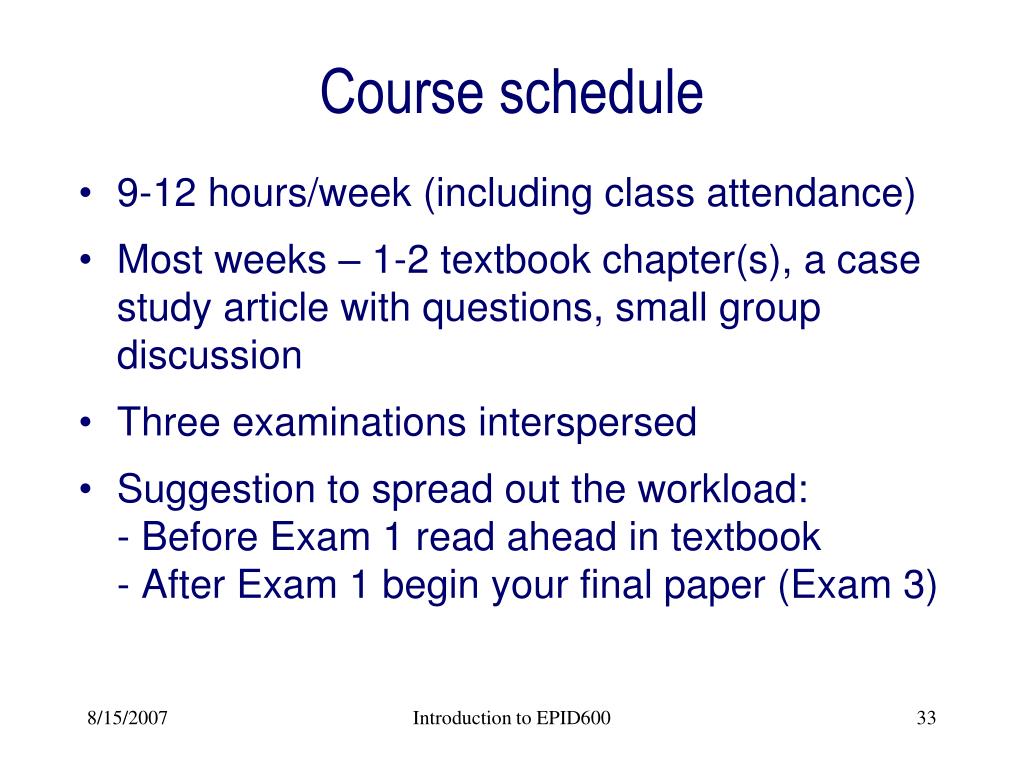 Course schedule

• 9-12 hours/week (including class attendance)

• Most weeks – 1-2 textbook chapter(s), a case study article with questions, small group discussion

• Three examinations interspersed

• Suggestion to spread out the workload:
- Before Exam 1 read ahead in textbook
- After Exam 1 begin your final paper (Exam 3)

8/15/2007

Introduction to EPID600

33